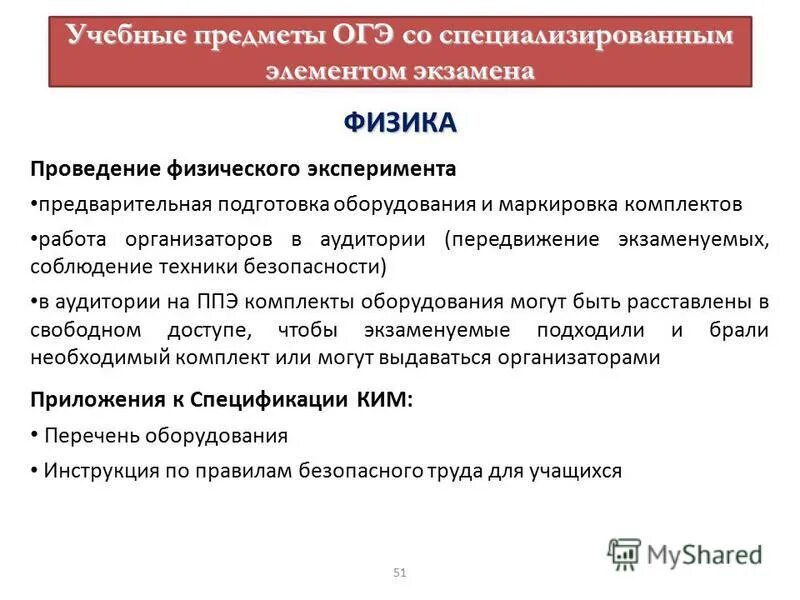 Учебные предметы ОГЭ со специализированным элементом экзамена

ФИЗИКА

Проведение физического эксперимента

•предварительная подготовка оборудования и маркировка комплектов

•работа организаторов в аудитории (передвижение экзаменуемых, соблюдение техники безопасности)

•в аудитории на ППЭ комплекты оборудования могут быть расставлены в свободном доступе, чтобы экзаменуемые подходили и брали необходимый комплект или могут выдаваться организаторами

Приложения к Спецификации КИМ:

• Перечень оборудования

• Инструкция по правилам безопасного труда для учащихся

MyShared

51